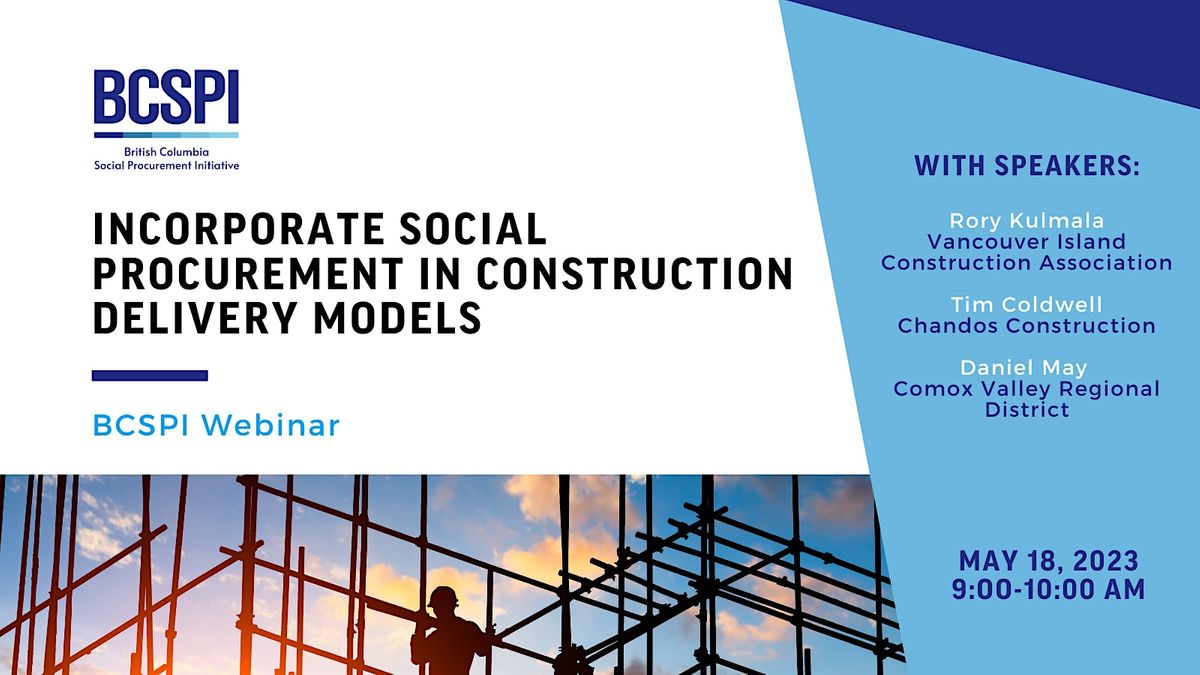 BCSPI
British Columbia
Social Procurement Initiative

INCORPORATE SOCIAL PROCUREMENT IN CONSTRUCTION DELIVERY MODELS

BCSPI Webinar

WITH SPEAKERS:

Rory Kulmala
Vancouver Island Construction Association

Tim Coldwell
Chandos Construction

Daniel May
Comox Valley Regional District

MAY 18, 2023
9:00-10:00 AM